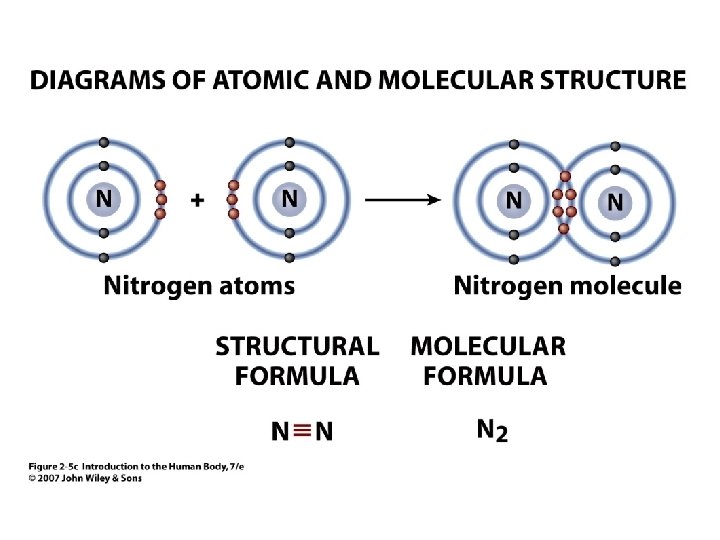 DIAGRAMS OF ATOMIC AND MOLECULAR STRUCTURE

N + N → N N

Nitrogen atoms

Nitrogen molecule

STRUCTURAL FORMULA

MOLECULAR FORMULA

$N \equiv N$

$N_2$

Figure 2-5c Introduction to the Human Body, 7/e
© 2007 John Wiley & Sons